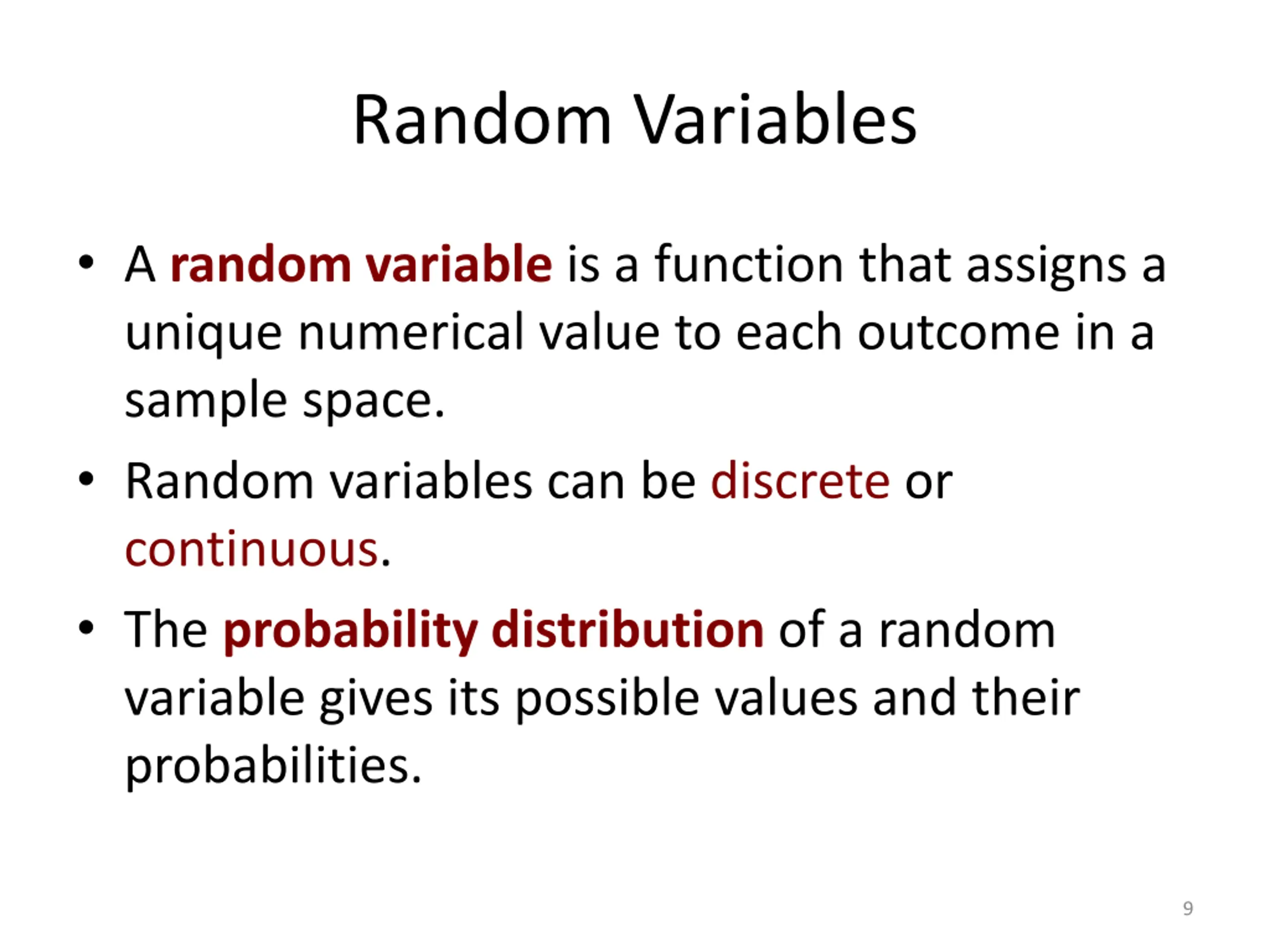 Random Variables

• A random variable is a function that assigns a unique numerical value to each outcome in a sample space.

• Random variables can be discrete or continuous.

• The probability distribution of a random variable gives its possible values and their probabilities.

9